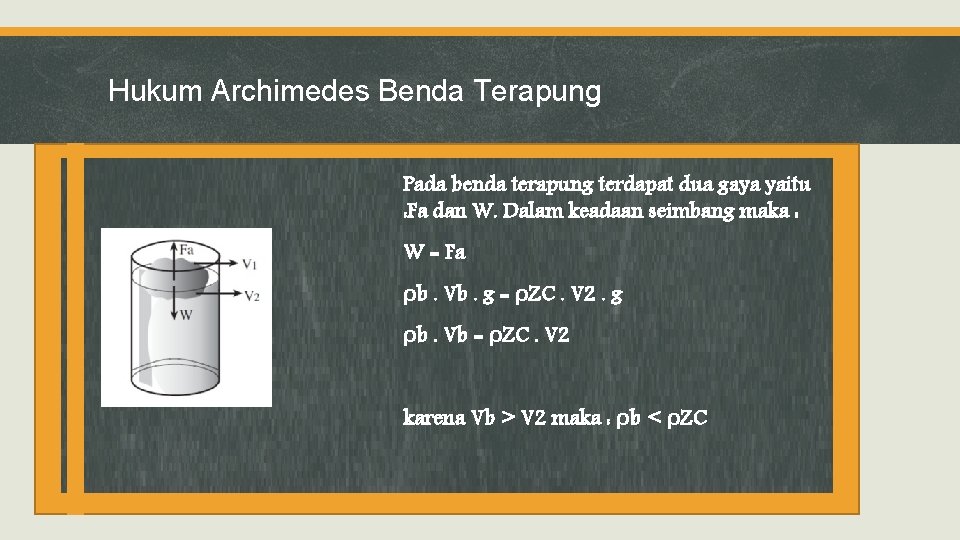 Hukum Archimedes Benda Terapung

Fa

V1

V2

W

Pada benda terapung terdapat dua gaya yaitu :Fa dan W. Dalam keadaan seimbang maka :

W = Fa

ρb . Vb . g = ρZC . V2 . g

ρb . Vb = ρZC . V2

karena Vb > V2 maka : ρb < ρZC